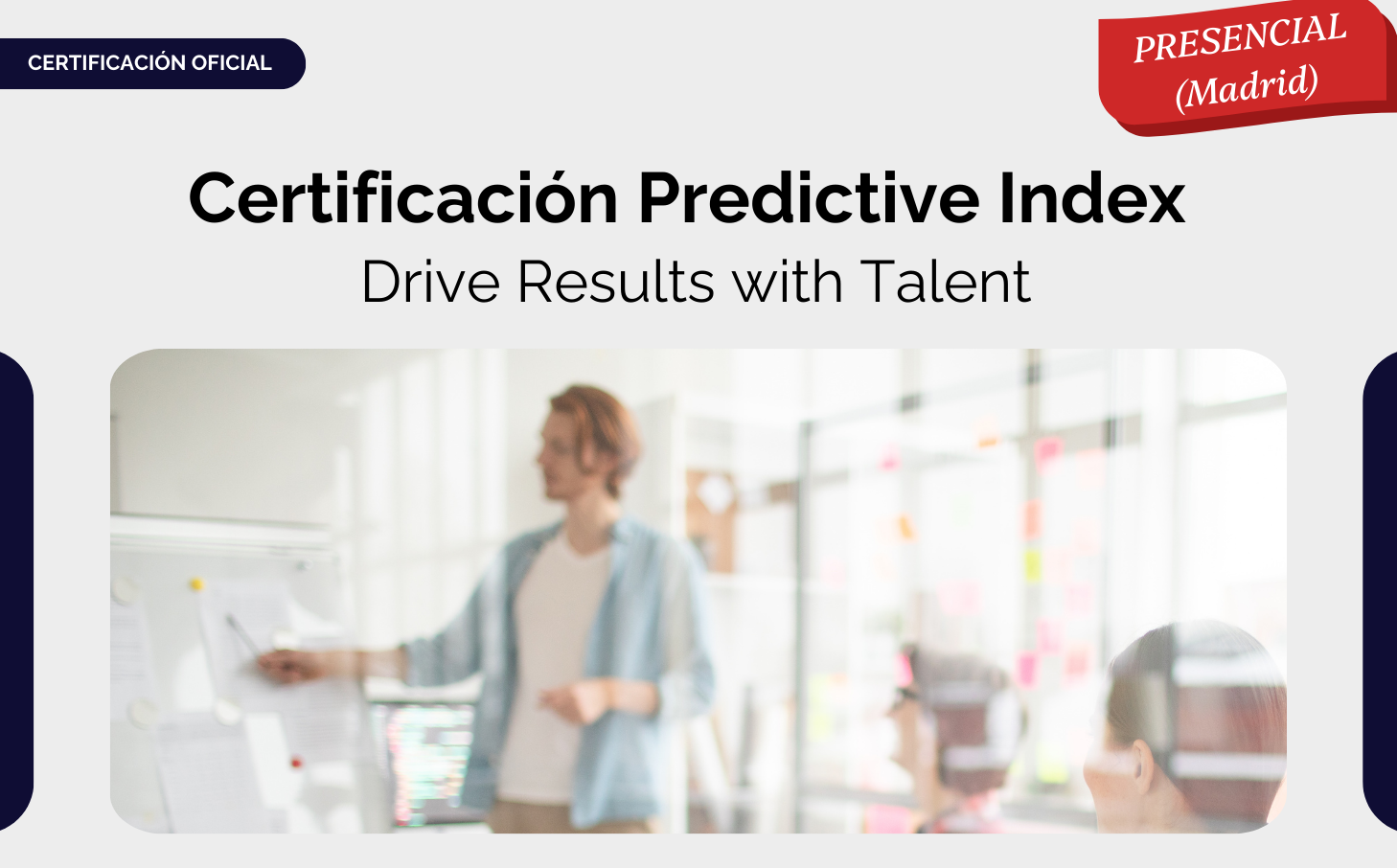 CERTIFICACIÓN OFICIAL

PRESENCIAL (Madrid)

Certificación Predictive Index

Drive Results with Talent